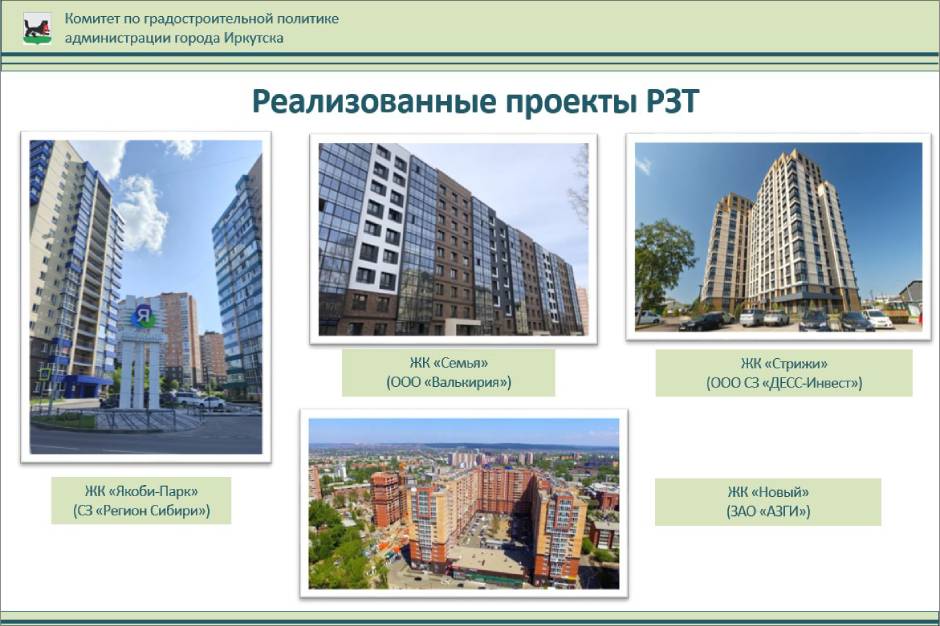 Комитет по градостроительной политике администрации города Иркутска

Реализованные проекты РЗТ

Я

ЖК «Семья» (ООО «Валькирия»)

ЖК «Стрижи» (ООО СЗ «ДЕСС-Инвест»)

ЖК «Якоби-Парк» (СЗ «Регион Сибири»)

ЖК «Новый» (ЗАО «АЗГИ»)